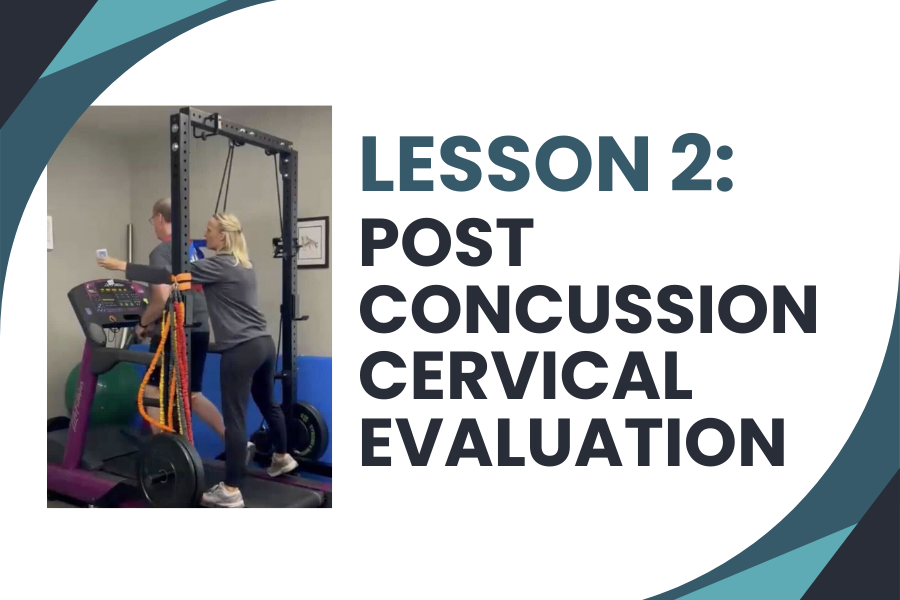 LESSON 2:
POST CONCUSSION CERVICAL EVALUATION